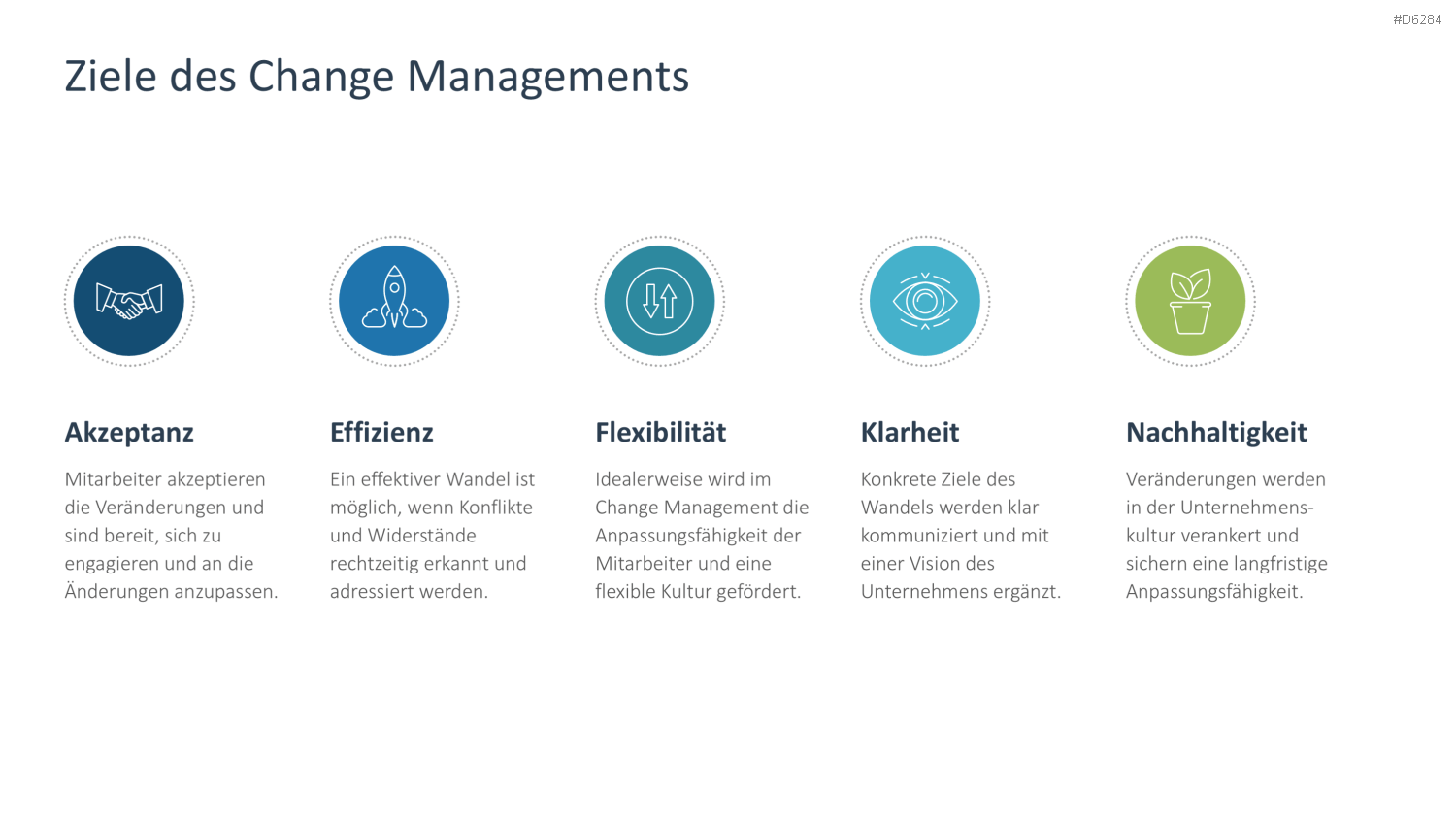 #D6284

Ziele des Change Managements

Akzeptanz

Mitarbeiter akzeptieren die Veränderungen und sind bereit, sich zu engagieren und an die Änderungen anzupassen.

Effizienz

Ein effektiver Wandel ist möglich, wenn Konflikte und Widerstände rechtzeitig erkannt und adressiert werden.

Flexibilität

Idealerweise wird im Change Management die Anpassungsfähigkeit der Mitarbeiter und eine flexible Kultur gefördert.

Klarheit

Konkrete Ziele des Wandels werden klar kommuniziert und mit einer Vision des Unternehmens ergänzt.

Nachhaltigkeit

Veränderungen werden in der Unternehmenskultur verankert und sichern eine langfristige Anpassungsfähigkeit.